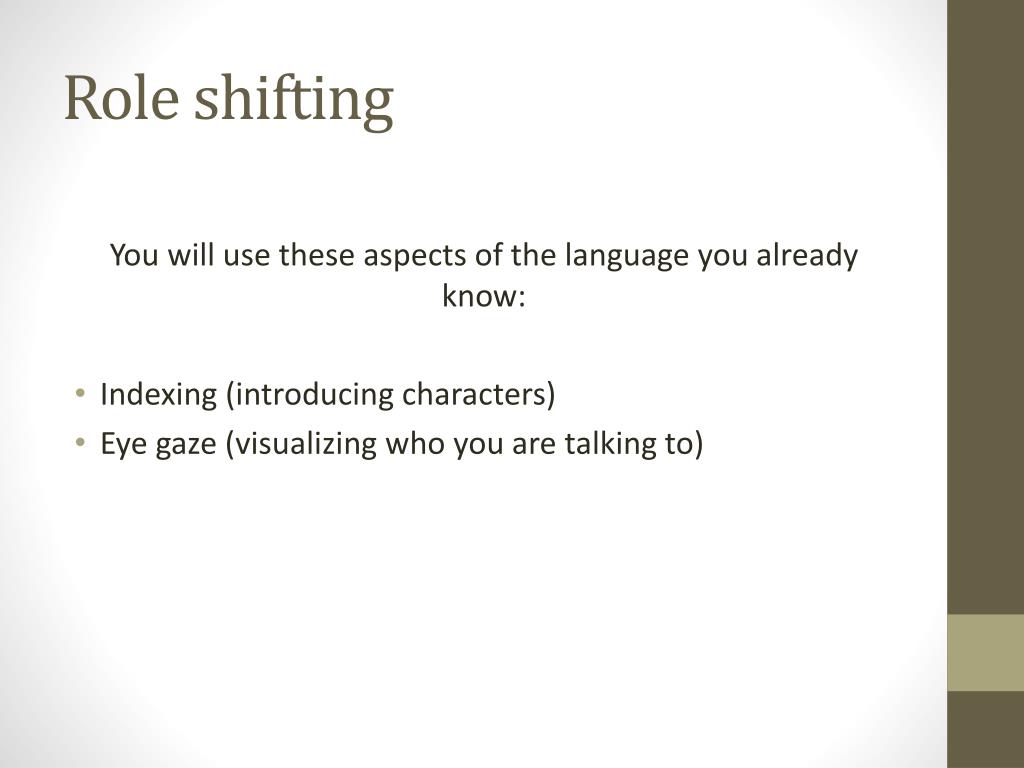 Role shifting

You will use these aspects of the language you already know:

• Indexing (introducing characters)
• Eye gaze (visualizing who you are talking to)